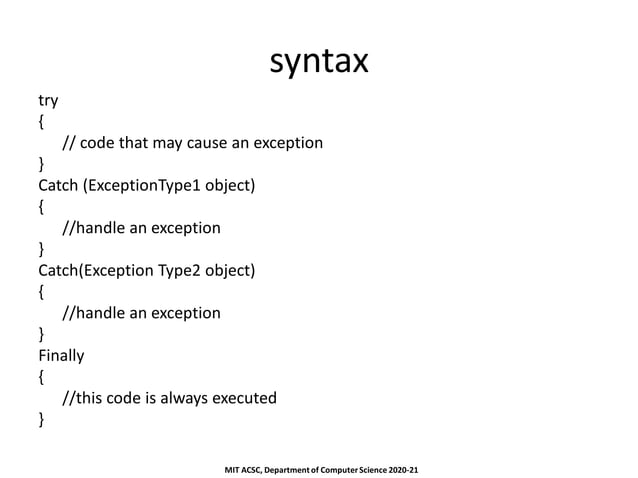 syntax

try
{
// code that may cause an exception
}
Catch (ExceptionType1 object)
{
//handle an exception
}
Catch(Exception Type2 object)
{
//handle an exception
}
Finally
{
//this code is always executed
}

MIT ACSC, Department of Computer Science 2020-21